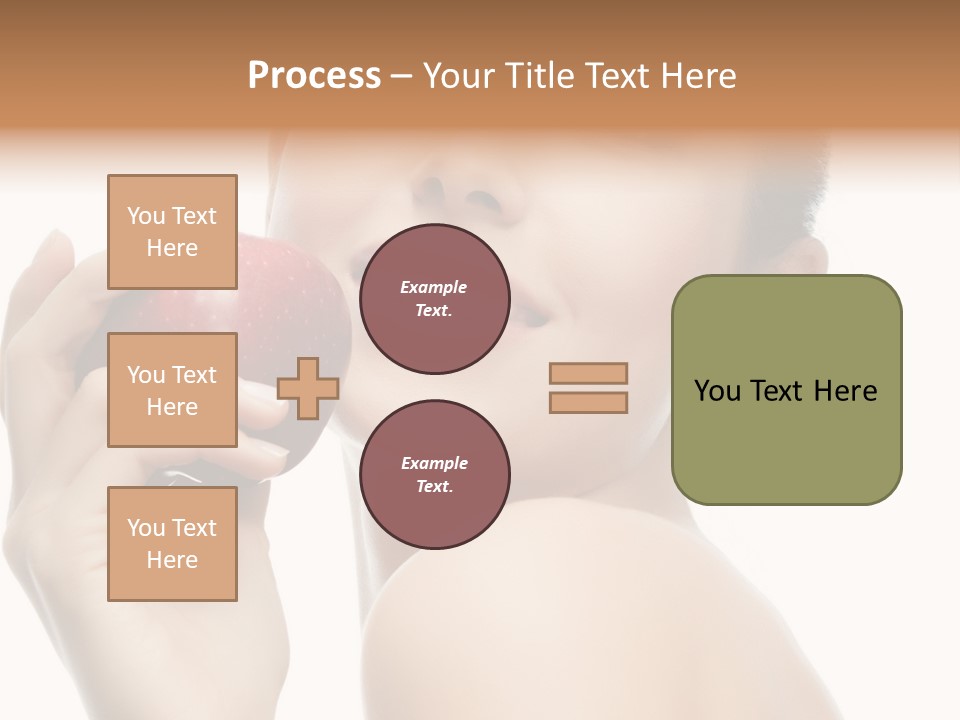 Process – Your Title Text Here

You Text Here

You Text Here

You Text Here

Example Text.

Example Text.

You Text Here